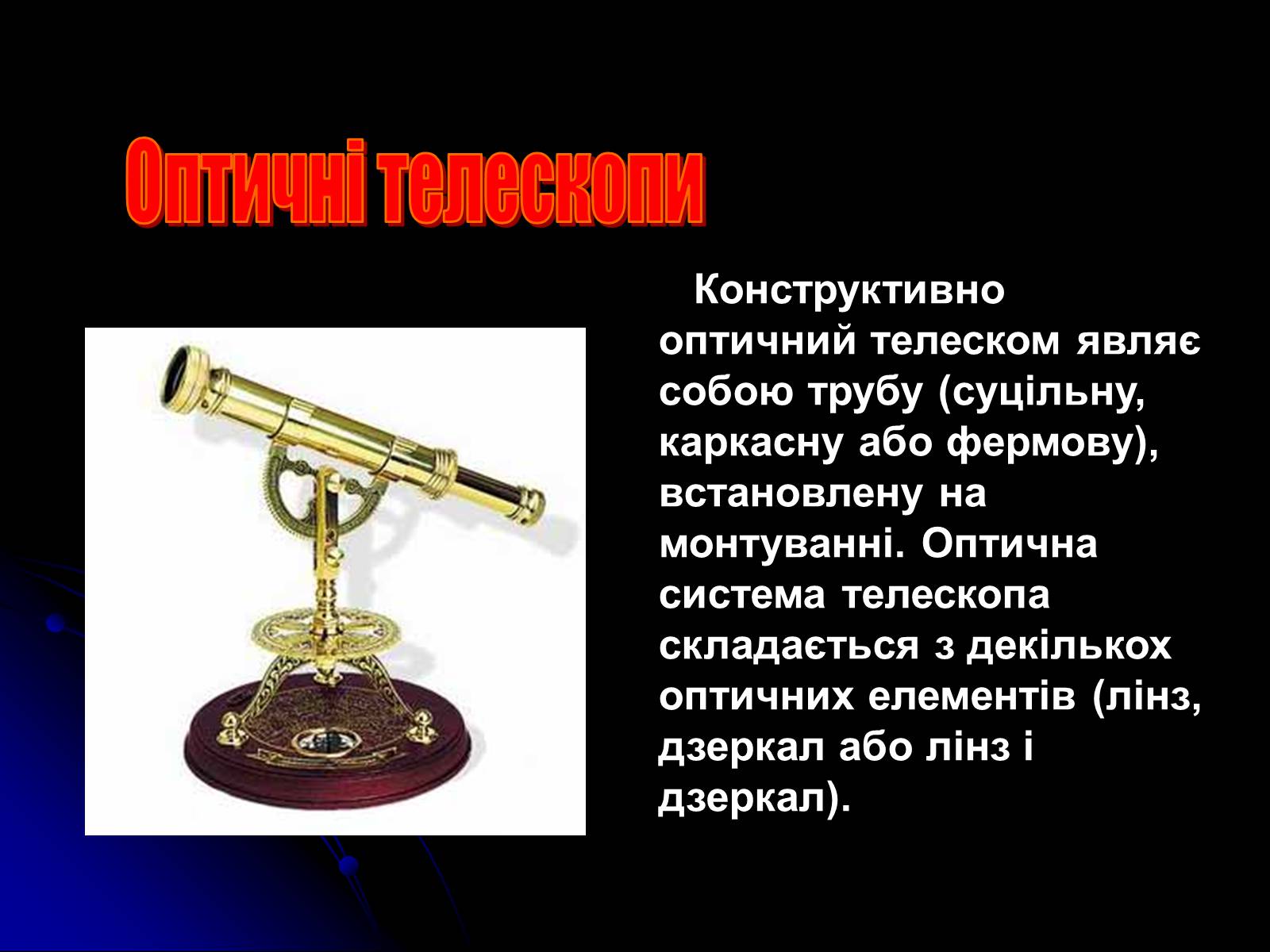 Оптичні телескопи

Конструктивно оптичний телеском являє собою трубу (суцільну, каркасну або фермову), встановлену на монтуванні. Оптична система телескопа складається з декількох оптичних елементів (лінз, дзеркал або лінз і дзеркал).